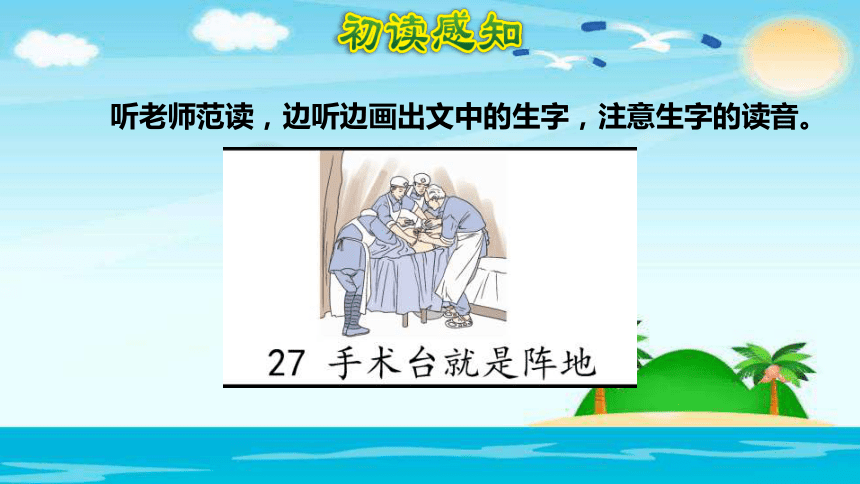 初读感知

听老师范读，边听边画出文中的生字，注意生字的读音。

27 手术台就是阵地